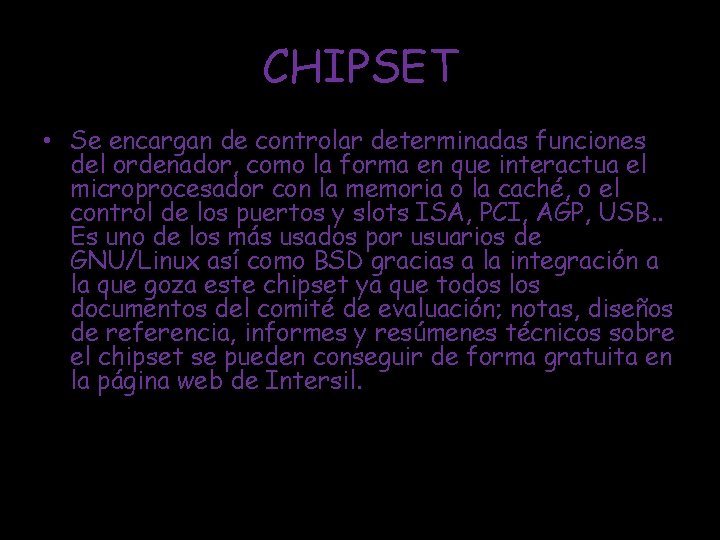 CHIPSET

• Se encargan de controlar determinadas funciones del ordenador, como la forma en que interactua el microprocesador con la memoria o la caché, o el control de los puertos y slots ISA, PCI, AGP, USB.. Es uno de los más usados por usuarios de GNU/Linux así como BSD gracias a la integración a la que goza este chipset ya que todos los documentos del comité de evaluación; notas, diseños de referencia, informes y resúmenes técnicos sobre el chipset se pueden conseguir de forma gratuita en la página web de Intersil.